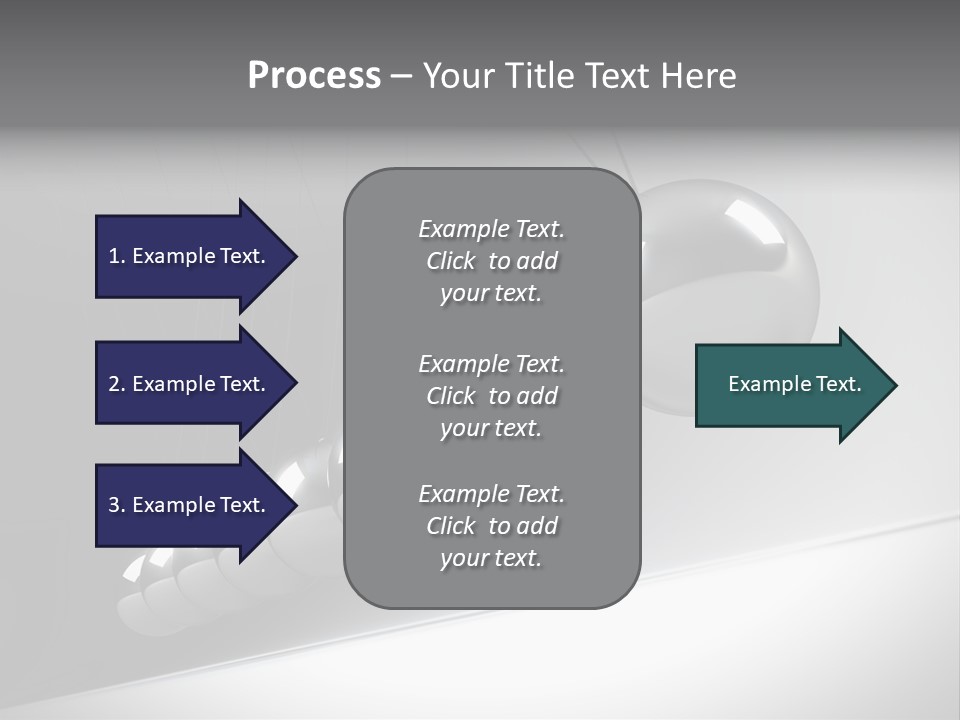 Process – Your Title Text Here

1. Example Text.

2. Example Text.

3. Example Text.

Example Text. Click to add your text.

Example Text. Click to add your text.

Example Text. Click to add your text.

Example Text.